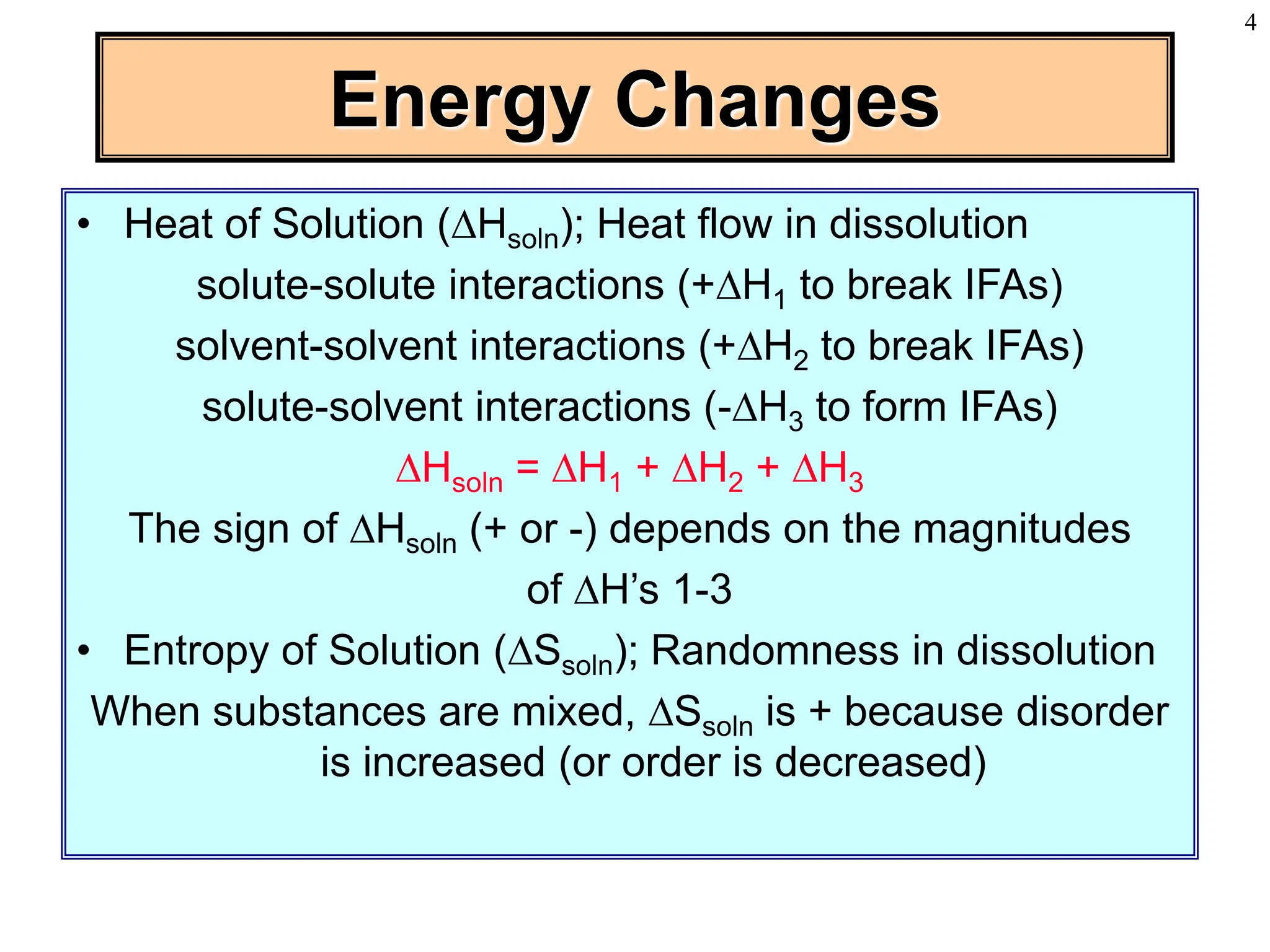 4

Energy Changes

• Heat of Solution ($\Delta H_{soln}$); Heat flow in dissolution

solute-solute interactions ($+\Delta H_1$ to break IFAs)

solvent-solvent interactions ($+\Delta H_2$ to break IFAs)

solute-solvent interactions ($-\Delta H_3$ to form IFAs)

$\Delta H_{soln} = \Delta H_1 + \Delta H_2 + \Delta H_3$

The sign of $\Delta H_{soln}$ (+ or -) depends on the magnitudes of $\Delta H$'s 1-3

• Entropy of Solution ($\Delta S_{soln}$); Randomness in dissolution

When substances are mixed, $\Delta S_{soln}$ is + because disorder is increased (or order is decreased)